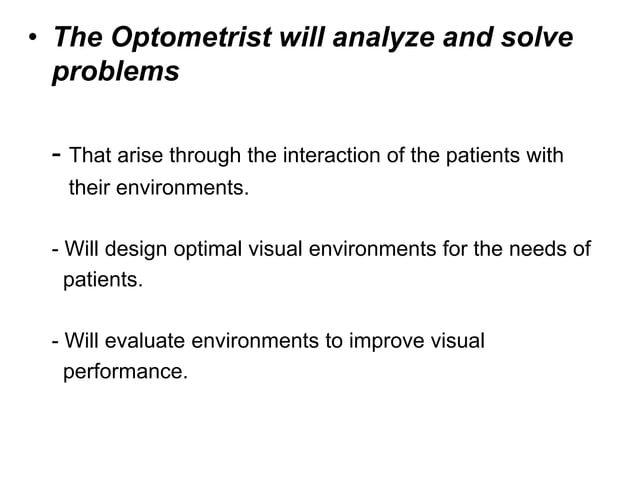 • The Optometrist will analyze and solve problems

- That arise through the interaction of the patients with their environments.

- Will design optimal visual environments for the needs of patients.

- Will evaluate environments to improve visual performance.